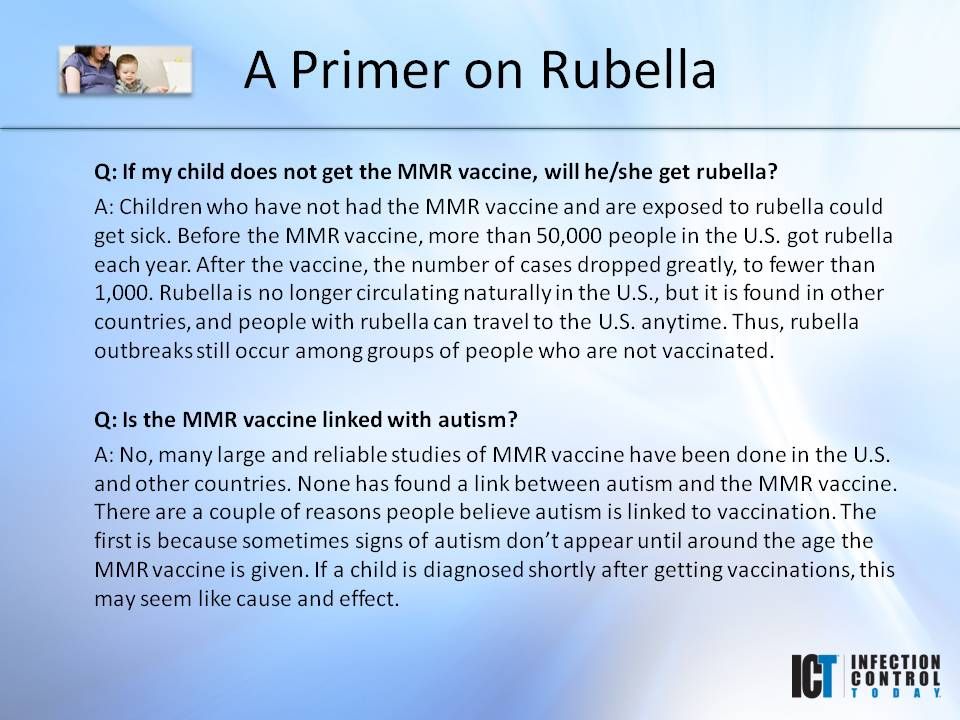 A Primer on Rubella

Q: If my child does not get the MMR vaccine, will he/she get rubella?

A: Children who have not had the MMR vaccine and are exposed to rubella could get sick. Before the MMR vaccine, more than 50,000 people in the U.S. got rubella each year. After the vaccine, the number of cases dropped greatly, to fewer than 1,000. Rubella is no longer circulating naturally in the U.S., but it is found in other countries, and people with rubella can travel to the U.S. anytime. Thus, rubella outbreaks still occur among groups of people who are not vaccinated.

Q: Is the MMR vaccine linked with autism?

A: No, many large and reliable studies of MMR vaccine have been done in the U.S. and other countries. None has found a link between autism and the MMR vaccine. There are a couple of reasons people believe autism is linked to vaccination. The first is because sometimes signs of autism don't appear until around the age the MMR vaccine is given. If a child is diagnosed shortly after getting vaccinations, this may seem like cause and effect.

ICT INFECTION CONTROL TODAY